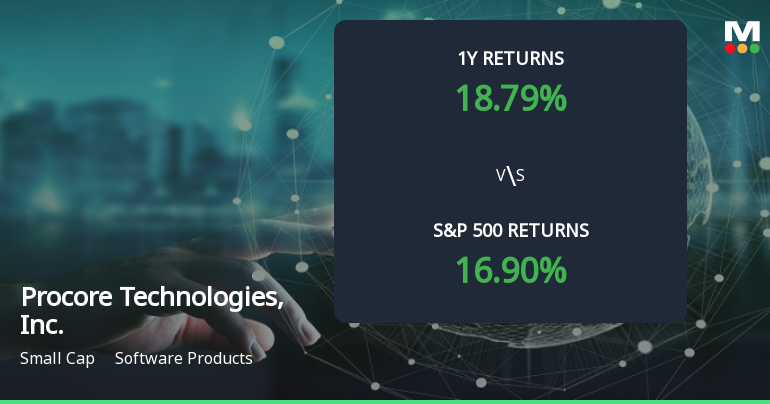 M

1Y RETURNS
18.79%

V\S

S&P 500 RETURNS
16.90%

Procore Technologies, Inc.

Small Cap Software Products